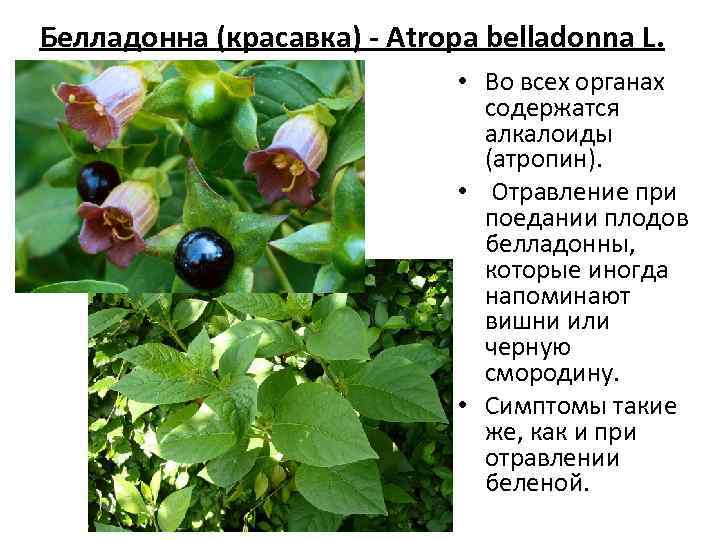 Белладонна (красавка) - Atropa belladonna L.

• Во всех органах содержатся алкалоиды (атропин).

• Отравление при поедании плодов белладонны, которые иногда напоминают вишни или черную смородину.

• Симптомы такие же, как и при отравлении беленой.